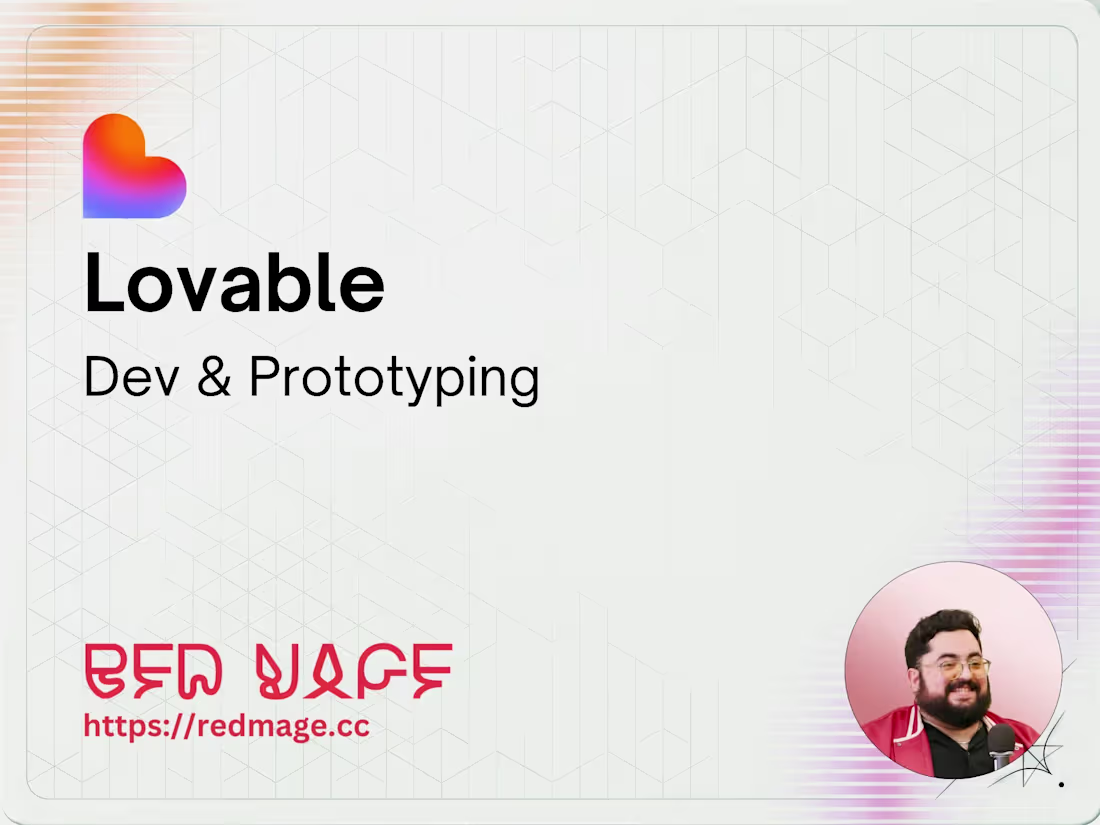 Lovable

Dev & Prototyping

RED MAGE
https://redmage.cc